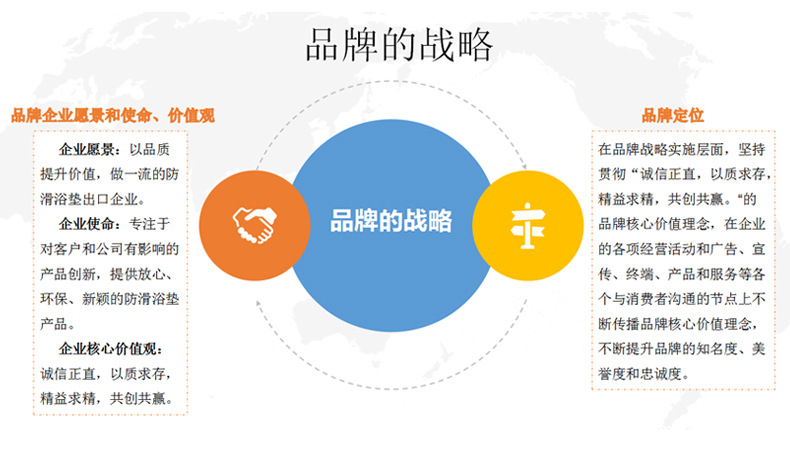 品牌的战略

品牌企业愿景和使命、价值观

企业愿景：以品质提升价值，做一流的防滑浴垫出口企业。

企业使命：专注于对客户和公司有影响的产品创新，提供放心、环保、新颖的防滑浴垫产品。

企业核心价值观：诚信正直，以质求存，精益求精，共创共赢。

品牌的战略

品牌定位

在品牌战略实施层面，坚持贯彻“诚信正直，以质求存，精益求精，共创共赢。“的品牌核心价值理念，在企业的各项经营活动和广告、宣传、终端、产品和服务等各个与消费者沟通的节点上不断传播品牌核心价值理念，不断提升品牌的知名度、美誉度和忠诚度。